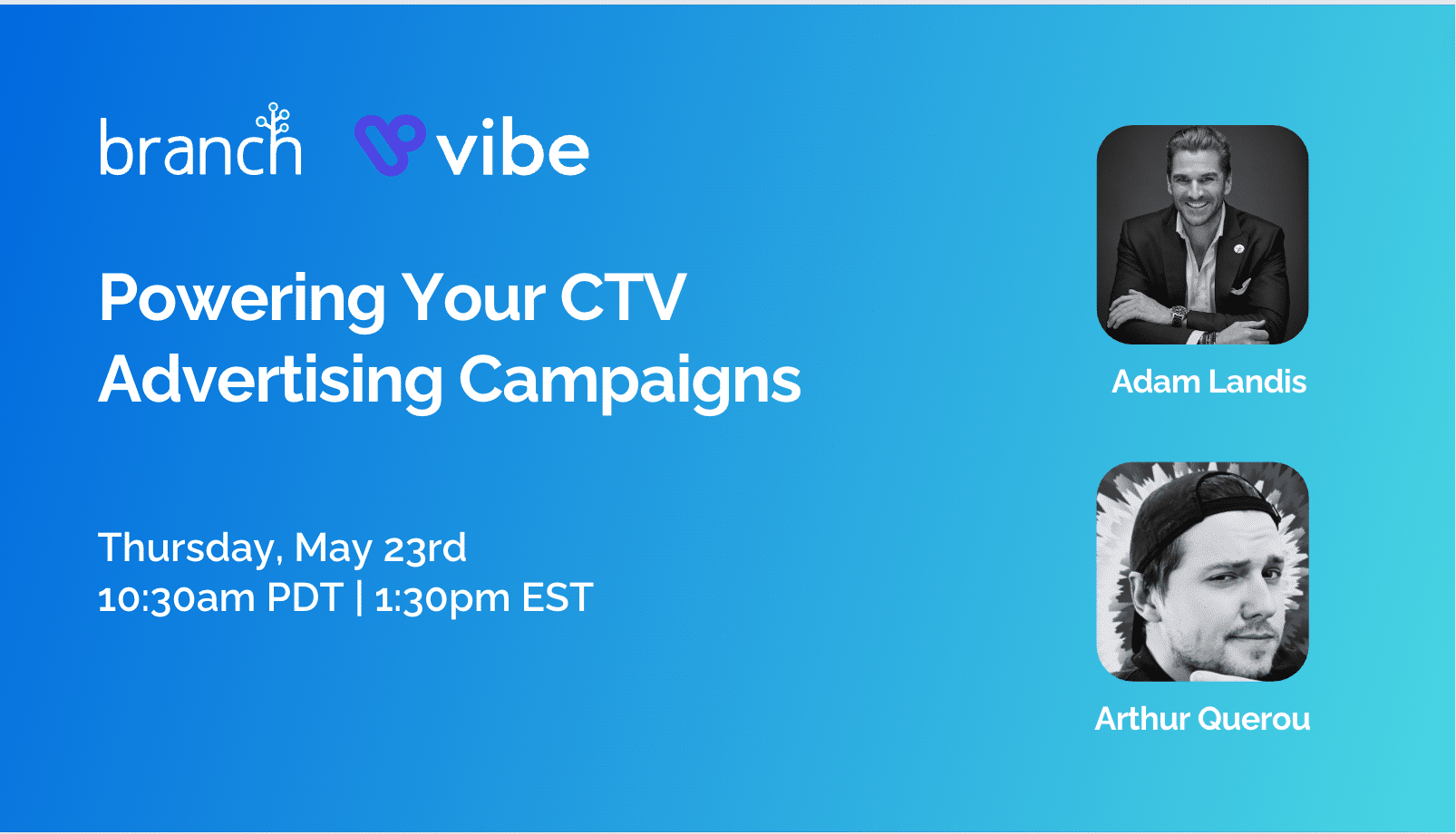 branch vibe

Powering Your CTV Advertising Campaigns

Thursday, May 23rd
10:30am PDT | 1:30pm EST

Adam Landis

Arthur Querou